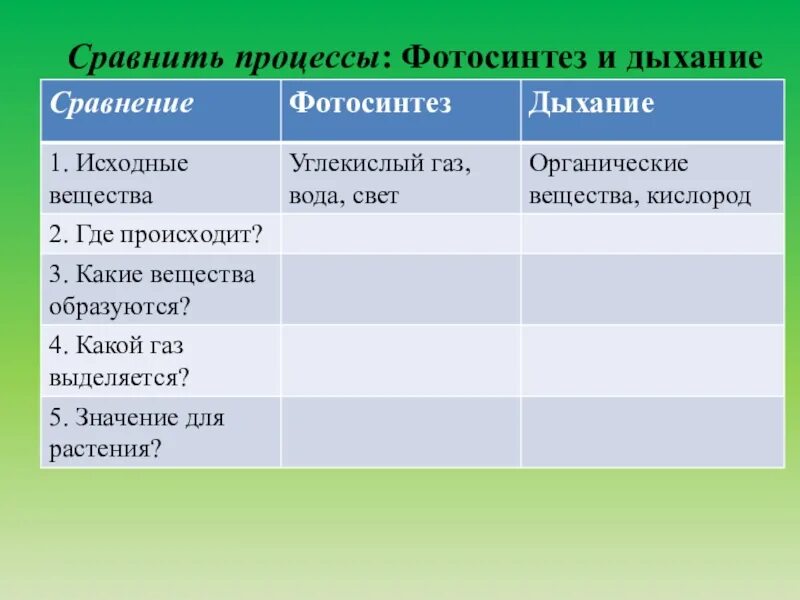 Сравнить процессы: Фотосинтез и дыхание

| Сравнение | Фотосинтез | Дыхание |
|---|---|---|
| 1. Исходные вещества | Углекислый газ, вода, свет | Органические вещества, кислород |
| 2. Где происходит? | | |
| 3. Какие вещества образуются? | | |
| 4. Какой газ выделяется? | | |
| 5. Значение для растения? | | |